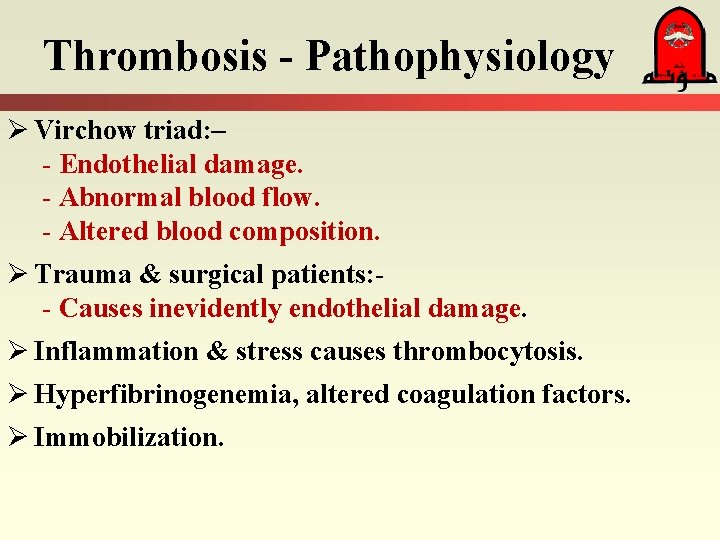 Thrombosis - Pathophysiology

➢ Virchow triad:–
- Endothelial damage.
- Abnormal blood flow.
- Altered blood composition.

➢ Trauma & surgical patients:-
- Causes inevidently endothelial damage.

➢ Inflammation & stress causes thrombocytosis.

➢ Hyperfibrinogenemia, altered coagulation factors.

➢ Immobilization.